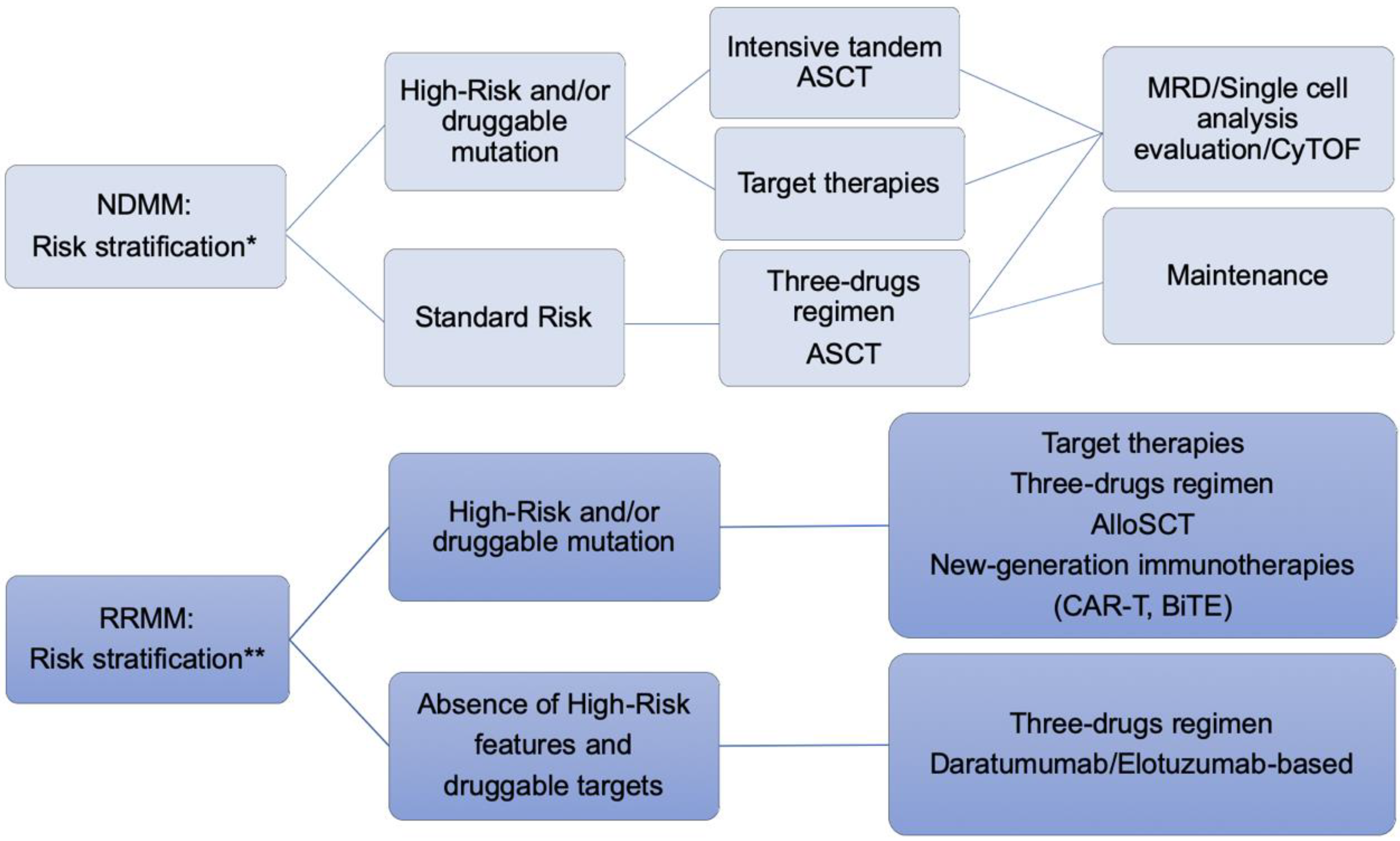 NDMM:
Risk stratification*

High-Risk and/or druggable mutation

Standard Risk

Intensive tandem ASCT

Target therapies

Three-drugs regimen
ASCT

MRD/Single cell analysis evaluation/CyTOF

Maintenance

RRMM:
Risk stratification**

High-Risk and/or druggable mutation

Absence of High-Risk features and druggable targets

Target therapies
Three-drugs regimen
AlloSCT
New-generation immunotherapies
(CAR-T, BiTE)

Three-drugs regimen
Daratumumab/Elotuzumab-based